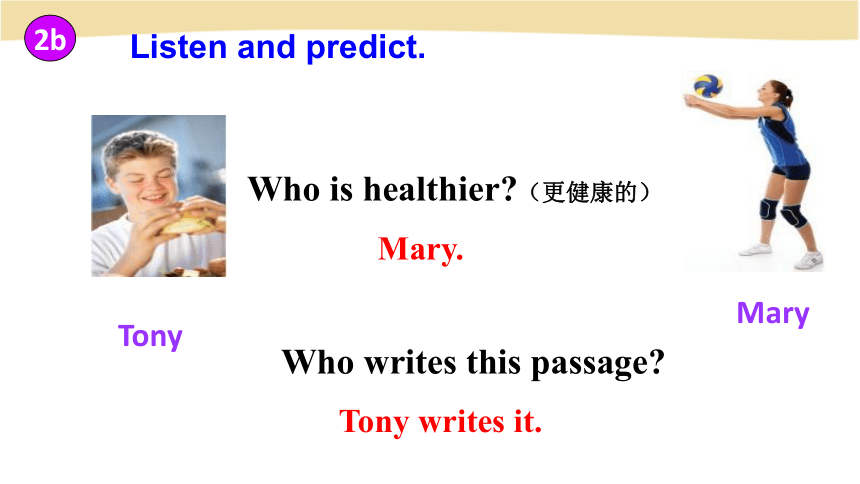 2b

Listen and predict.

Who is healthier?（更健康的）

Mary.

Mary

Tony

Who writes this passage?

Tony writes it.